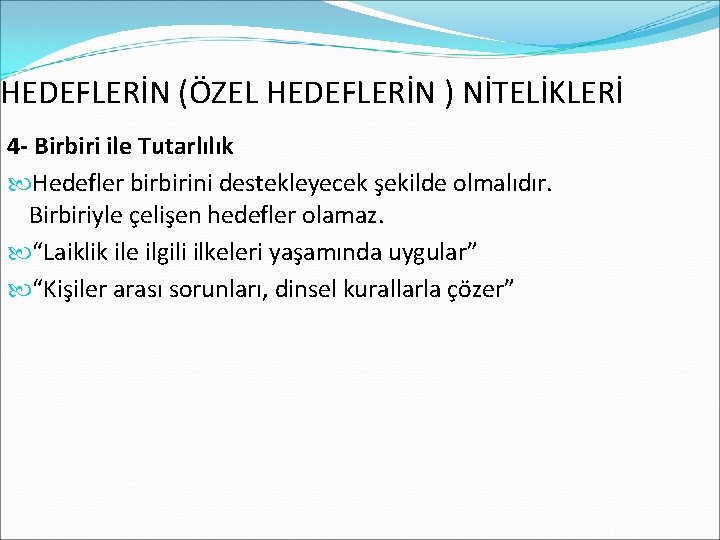 HEDEFLERİN (ÖZEL HEDEFLERİN ) NİTELİKLERİ

4- Birbiri ile Tutarlılık

Hedefler birbirini destekleyecek şekilde olmalıdır. Birbiriyle çelişen hedefler olamaz.

“Laiklik ile ilgili ilkeleri yaşamında uygular”

“Kişiler arası sorunları, dinsel kurallarla çözer”